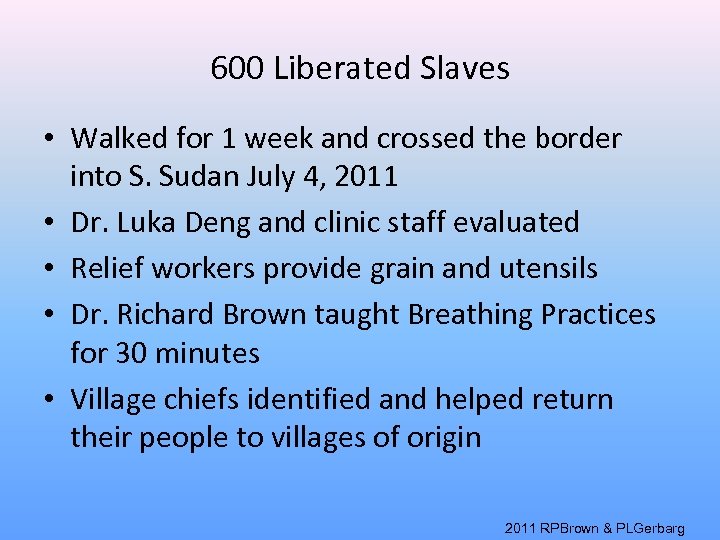 600 Liberated Slaves

• Walked for 1 week and crossed the border into S. Sudan July 4, 2011
• Dr. Luka Deng and clinic staff evaluated
• Relief workers provide grain and utensils
• Dr. Richard Brown taught Breathing Practices for 30 minutes
• Village chiefs identified and helped return their people to villages of origin

2011 RPBrown & PLGerbarg